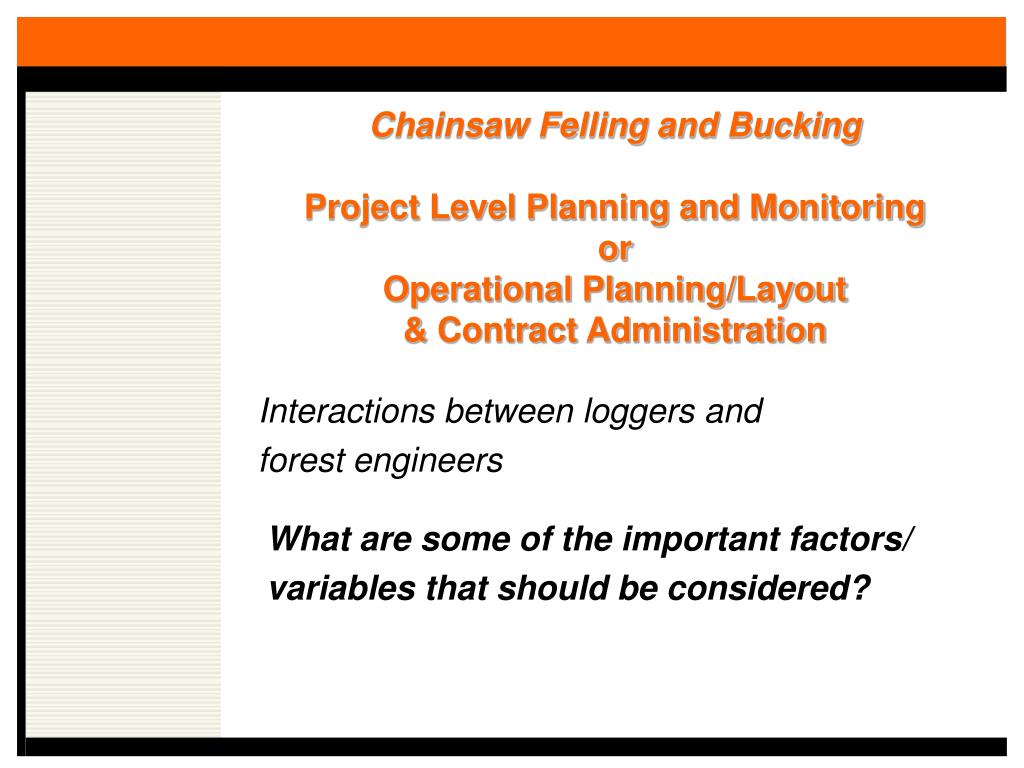 Chainsaw Felling and Bucking

Project Level Planning and Monitoring
or
Operational Planning/Layout
& Contract Administration

Interactions between loggers and forest engineers

What are some of the important factors/ variables that should be considered?